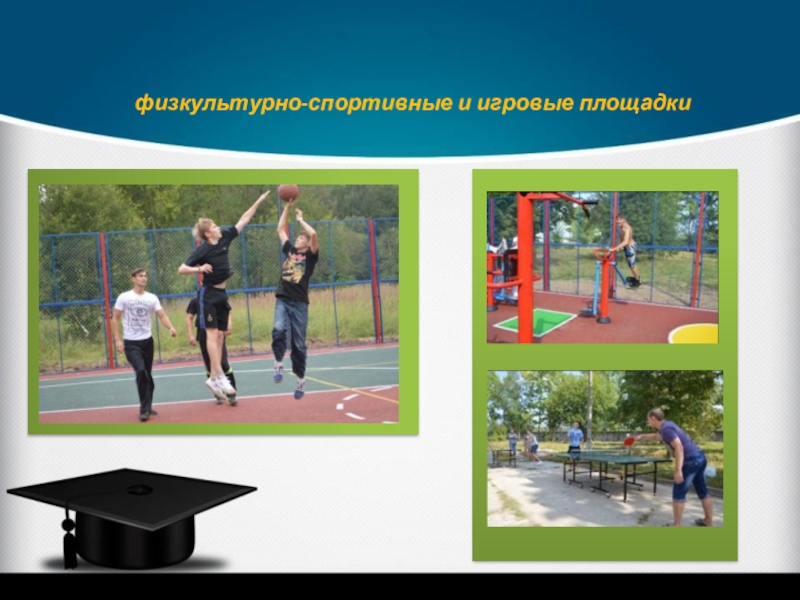 физкультурно-спортивные и игровые площадки